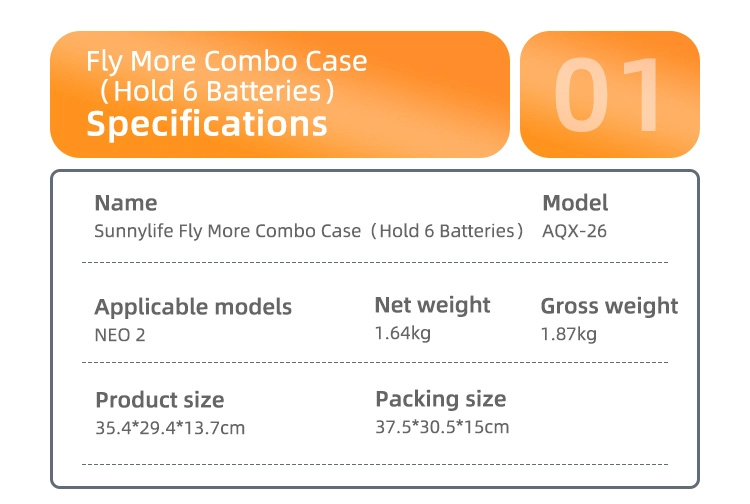 Fly More Combo Case
（Hold 6 Batteries）
Specifications

01

Name
Sunnylife Fly More Combo Case（Hold 6 Batteries）

Model
AQX-26

Applicable models
NEO 2

Net weight
1.64kg

Gross weight
1.87kg

Product size
35.4*29.4*13.7cm

Packing size
37.5*30.5*15cm